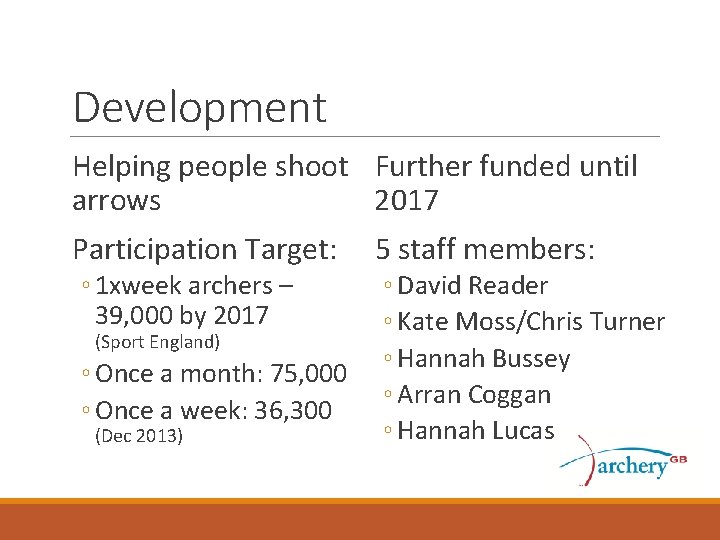 Development

Helping people shoot arrows

Participation Target:

◦ 1xweek archers – 39,000 by 2017 (Sport England)

◦ Once a month: 75,000

◦ Once a week: 36,300 (Dec 2013)

Further funded until 2017

5 staff members:

◦ David Reader

◦ Kate Moss/Chris Turner

◦ Hannah Bussey

◦ Arran Coggan

◦ Hannah Lucas

archery GB